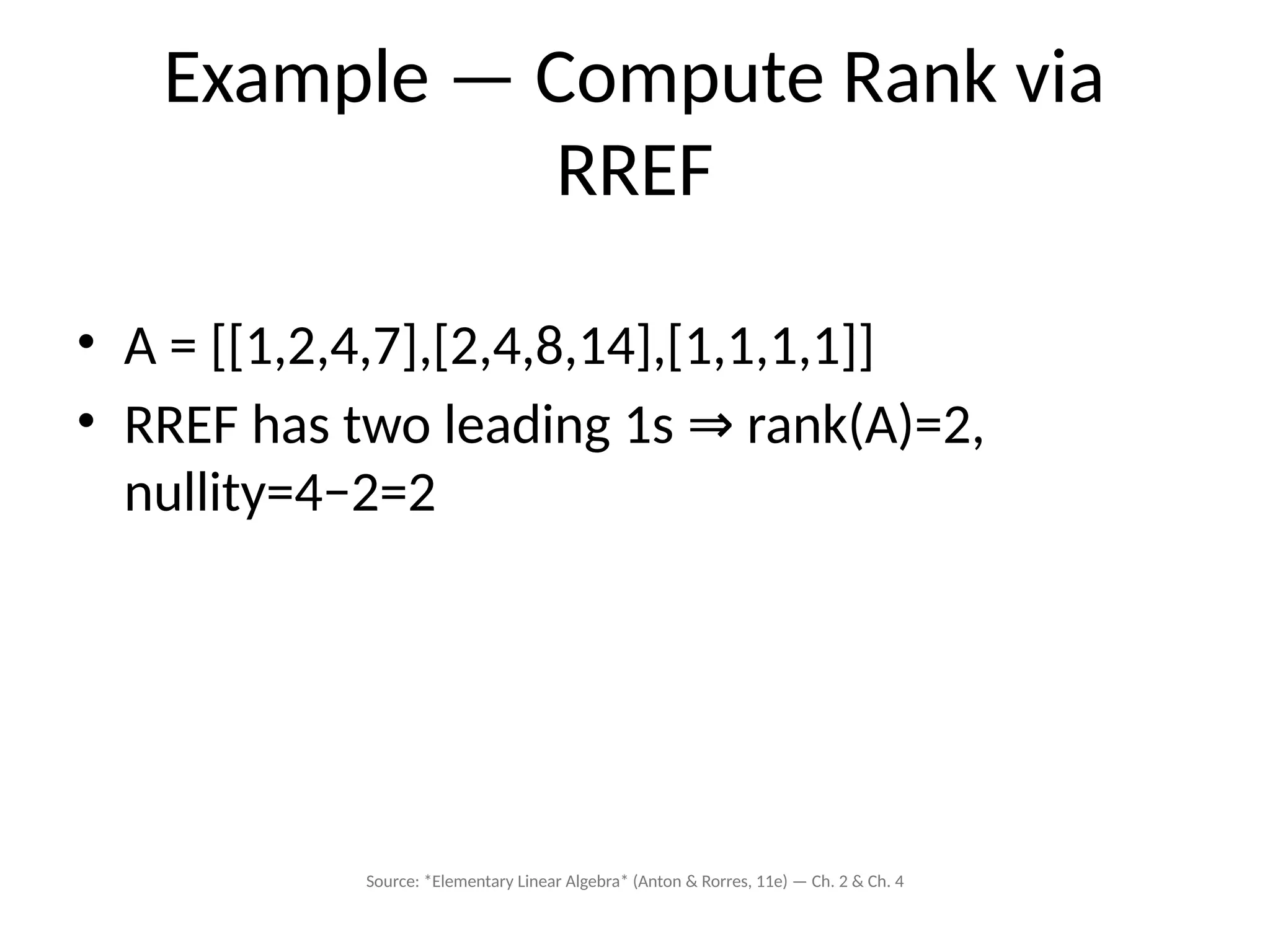 Example — Compute Rank via RREF

• A = [[1,2,4,7],[2,4,8,14],[1,1,1,1]]
• RREF has two leading 1s ⇒ rank(A)=2, nullity=4−2=2

Source: *Elementary Linear Algebra* (Anton & Rorres, 11e) — Ch. 2 & Ch. 4